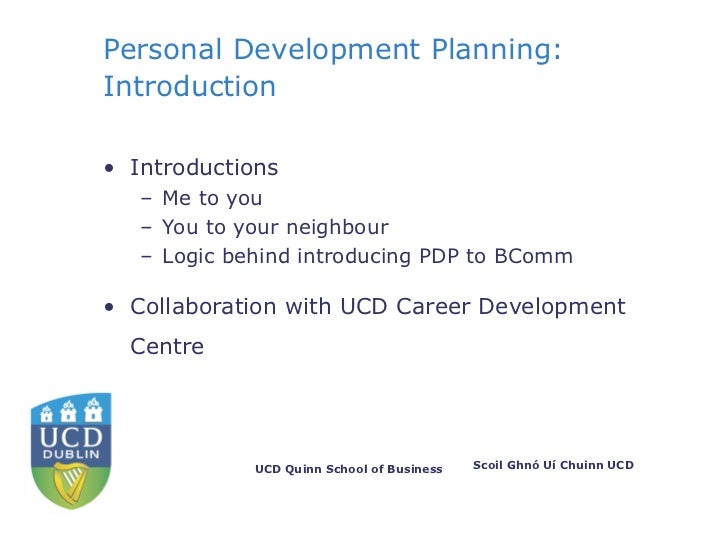 Personal Development Planning: Introduction

• Introductions
– Me to you
– You to your neighbour
– Logic behind introducing PDP to BComm

• Collaboration with UCD Career Development Centre

UCD DUBLIN

UCD Quinn School of Business

Scoil Ghnó Uí Chuinn UCD